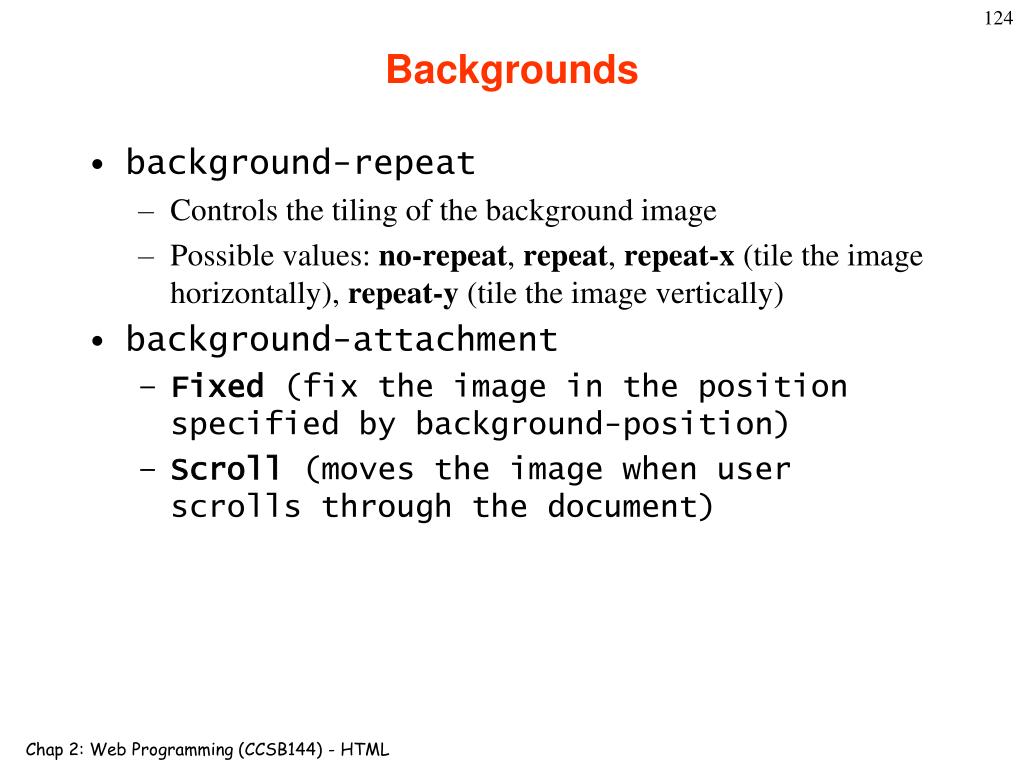 124

Backgrounds

• background-repeat
– Controls the tiling of the background image
– Possible values: no-repeat, repeat, repeat-x (tile the image horizontally), repeat-y (tile the image vertically)
• background-attachment
– Fixed (fix the image in the position specified by background-position)
– Scroll (moves the image when user scrolls through the document)

Chap 2: Web Programming (CCSB144) - HTML